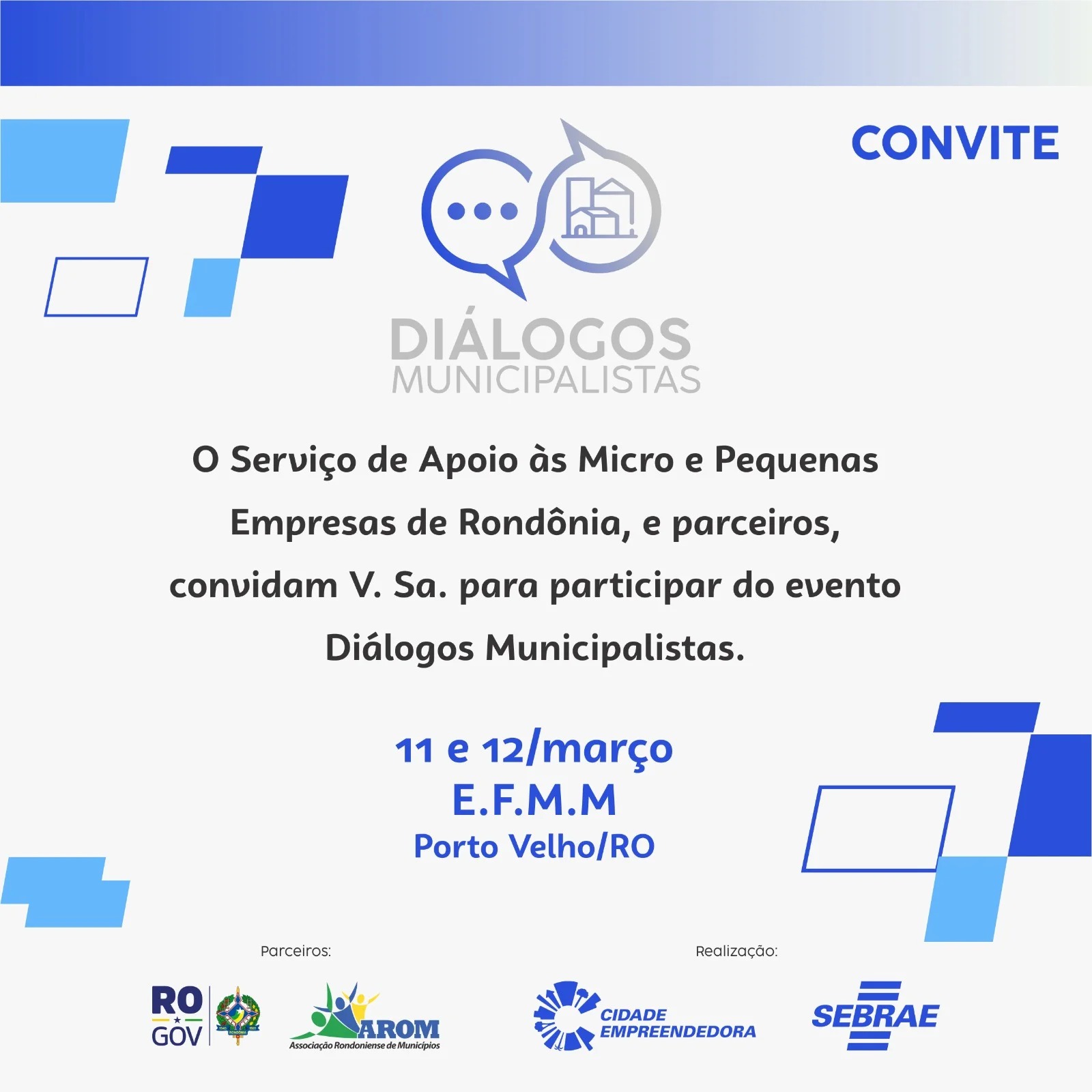 CONVITE

DIÁLOGOS
MUNICIPALISTAS

O Serviço de Apoio às Micro e Pequenas Empresas de Rondônia, e parceiros, convidam V. Sa. para participar do evento Diálogos Municipalistas.

11 e 12/março
E.F.M.M
Porto Velho/RO

Parceiros:

RO
GOV

AROM
Associação Rondoniense de Municípios

Realização:

CIDADE
EMPREENDEDORA

SEBRAE